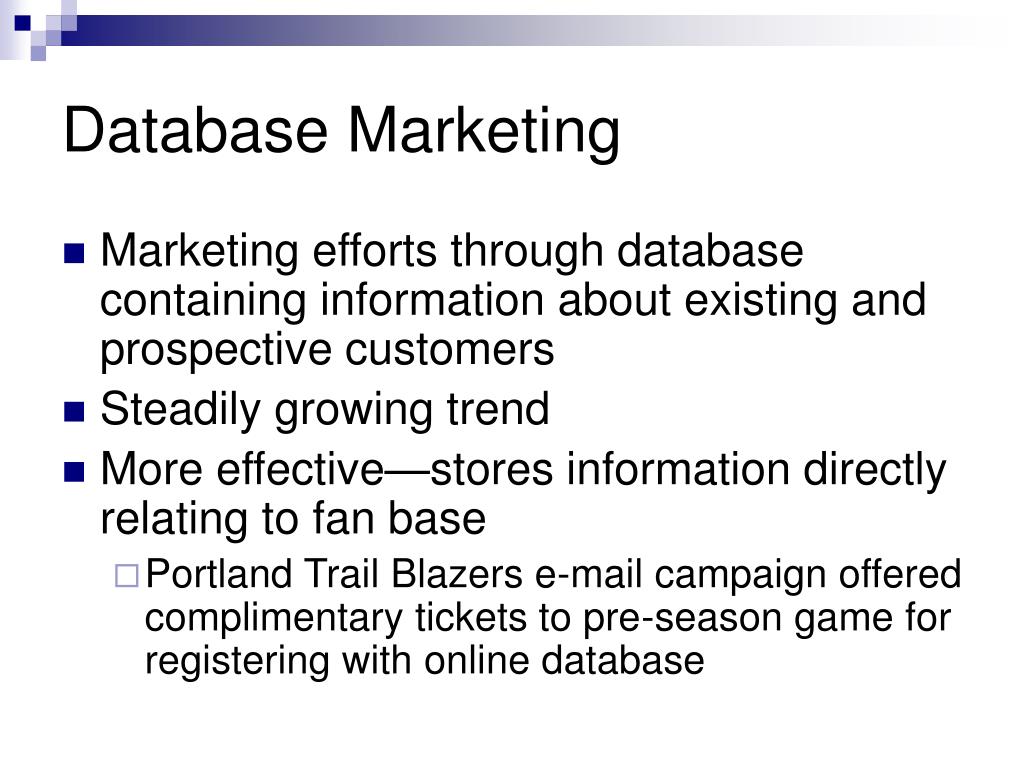 Database Marketing

Marketing efforts through database containing information about existing and prospective customers

Steadily growing trend

More effective—stores information directly relating to fan base

Portland Trail Blazers e-mail campaign offered complimentary tickets to pre-season game for registering with online database